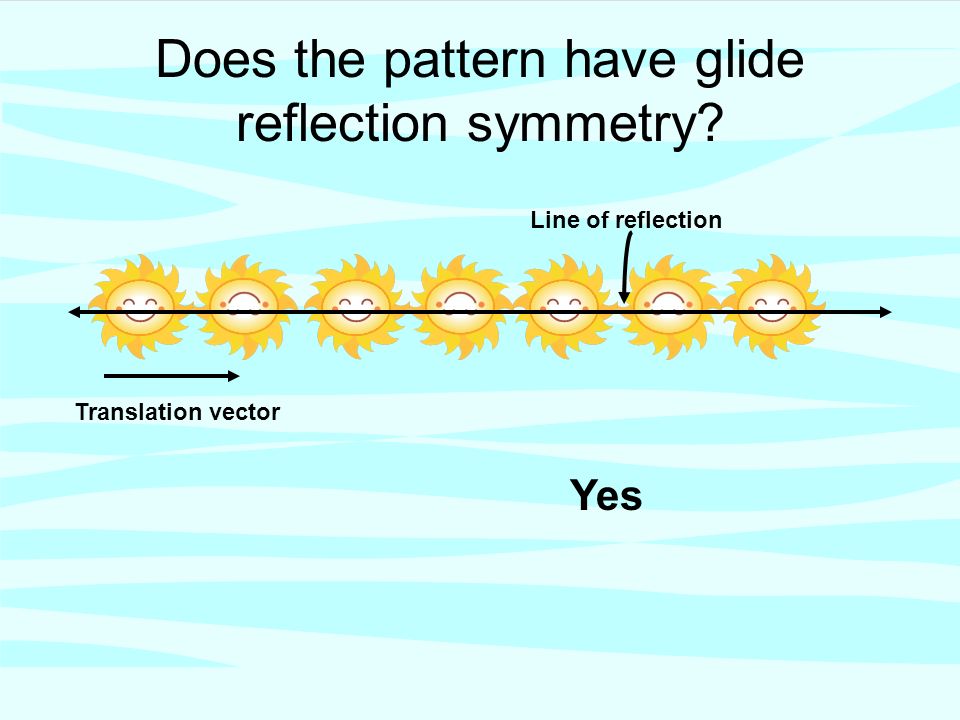 Does the pattern have glide reflection symmetry?

Line of reflection

Translation vector

Yes